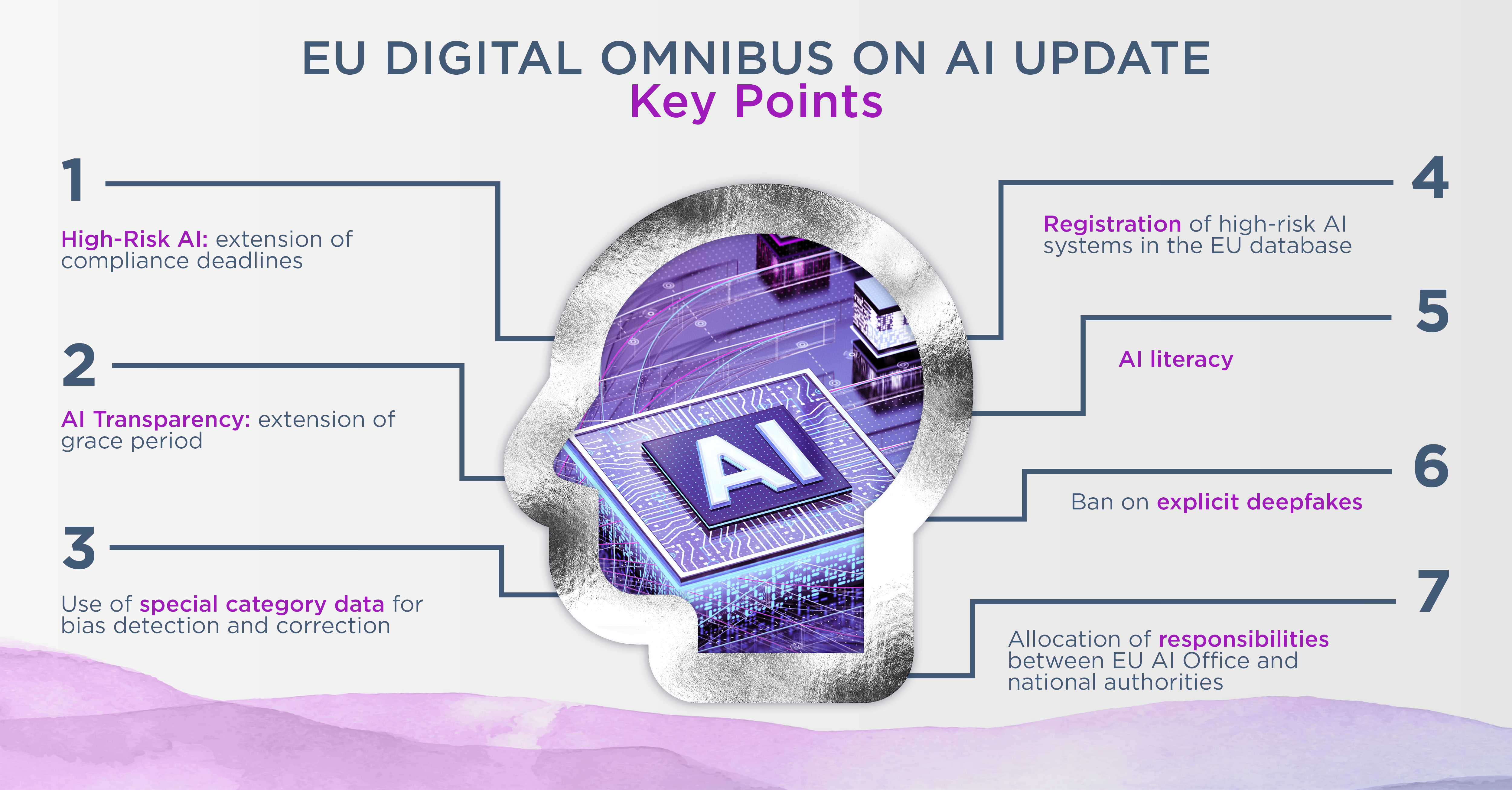 EU DIGITAL OMNIBUS ON AI UPDATE
Key Points

1
High-Risk AI: extension of compliance deadlines

2
AI Transparency: extension of grace period

3
Use of special category data for bias detection and correction

AI

4
Registration of high-risk AI systems in the EU database

5
AI literacy

6
Ban on explicit deepfakes

7
Allocation of responsibilities between EU AI Office and national authorities